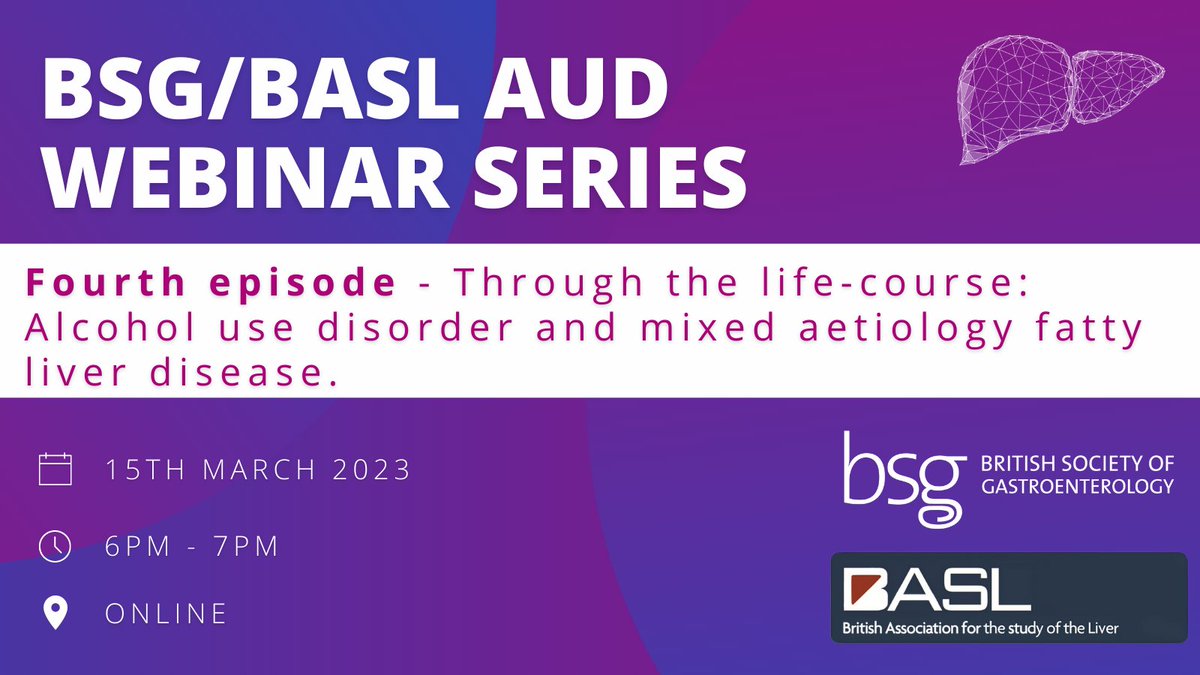 BSG/BASL AUD WEBINAR SERIES

Fourth episode - Through the life-course: Alcohol use disorder and mixed aetiology fatty liver disease.

15TH MARCH 2023

6PM - 7PM

ONLINE

bsg BRITISH SOCIETY OF GASTROENTEROLOGY

BASL
British Association for the study of the Liver